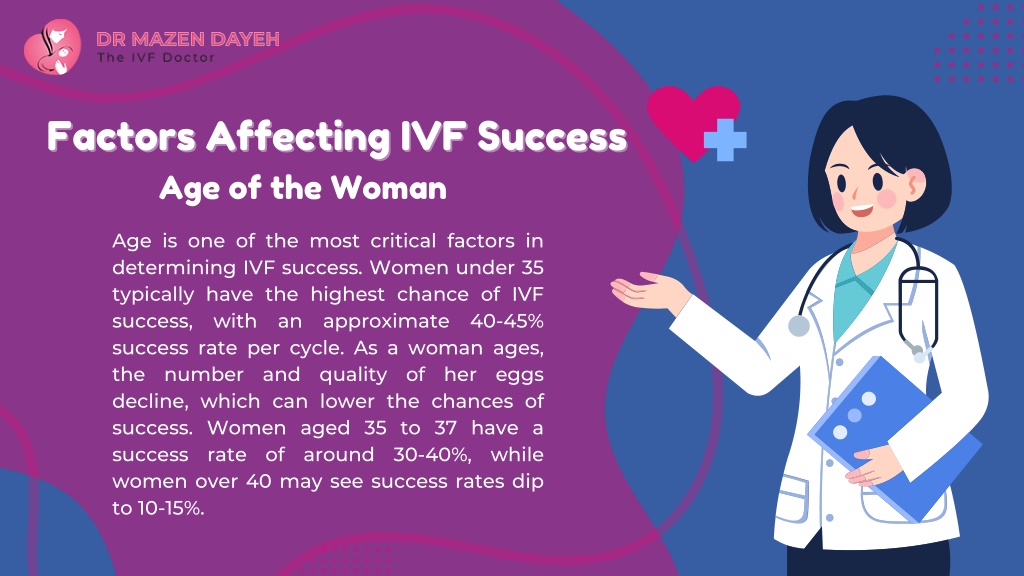 DR MAZEN DAYEH
The IVF Doctor

Factors Affecting IVF Success
Age of the Woman

Age is one of the most critical factors in determining IVF success. Women under 35 typically have the highest chance of IVF success, with an approximate 40-45% success rate per cycle. As a woman ages, the number and quality of her eggs decline, which can lower the chances of success. Women aged 35 to 37 have a success rate of around 30-40%, while women over 40 may see success rates dip to 10-15%.